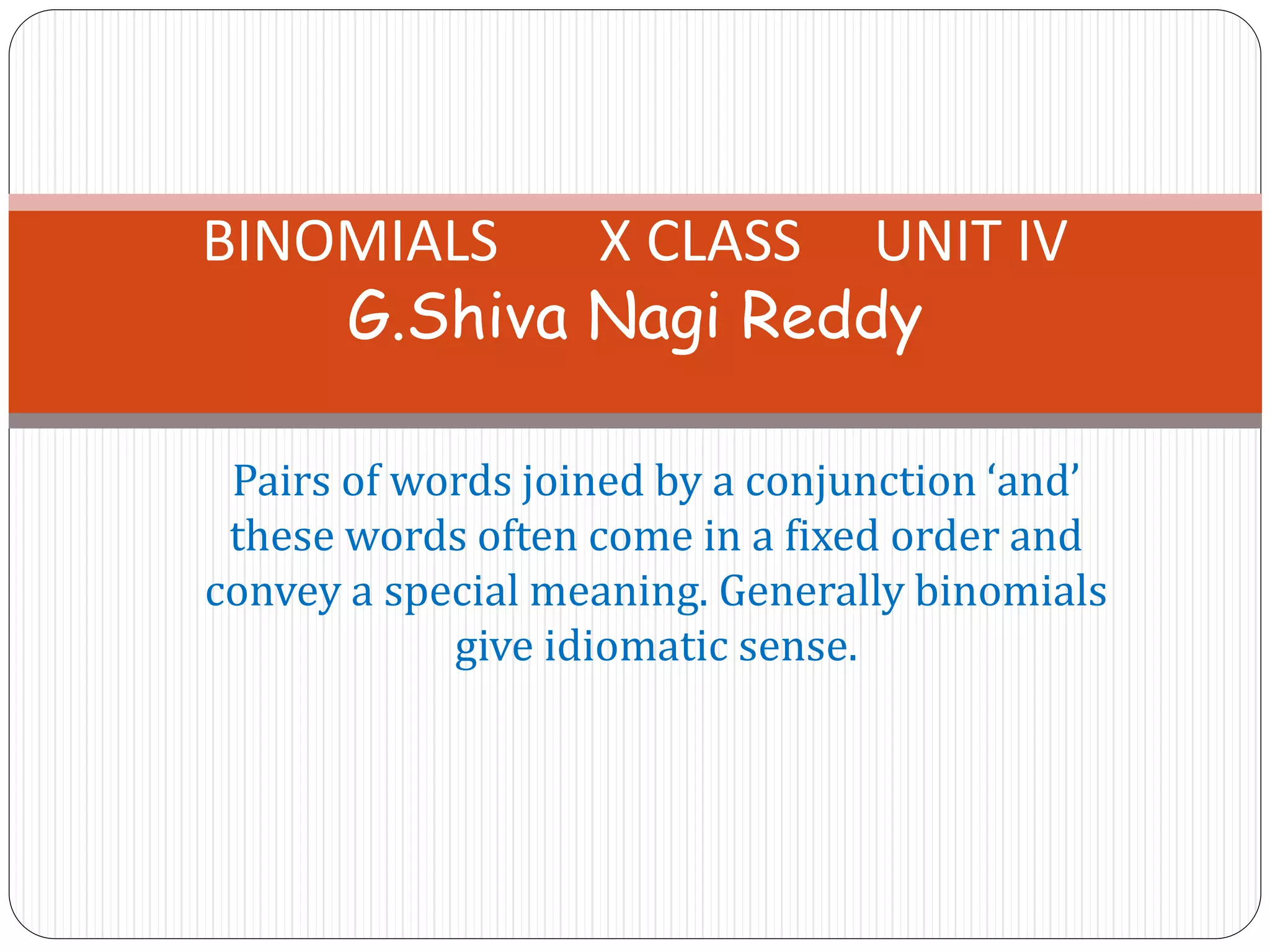 BINOMIALS X CLASS UNIT IV
G.Shiva Nagi Reddy

Pairs of words joined by a conjunction ‘and’ these words often come in a fixed order and convey a special meaning. Generally binomials give idiomatic sense.